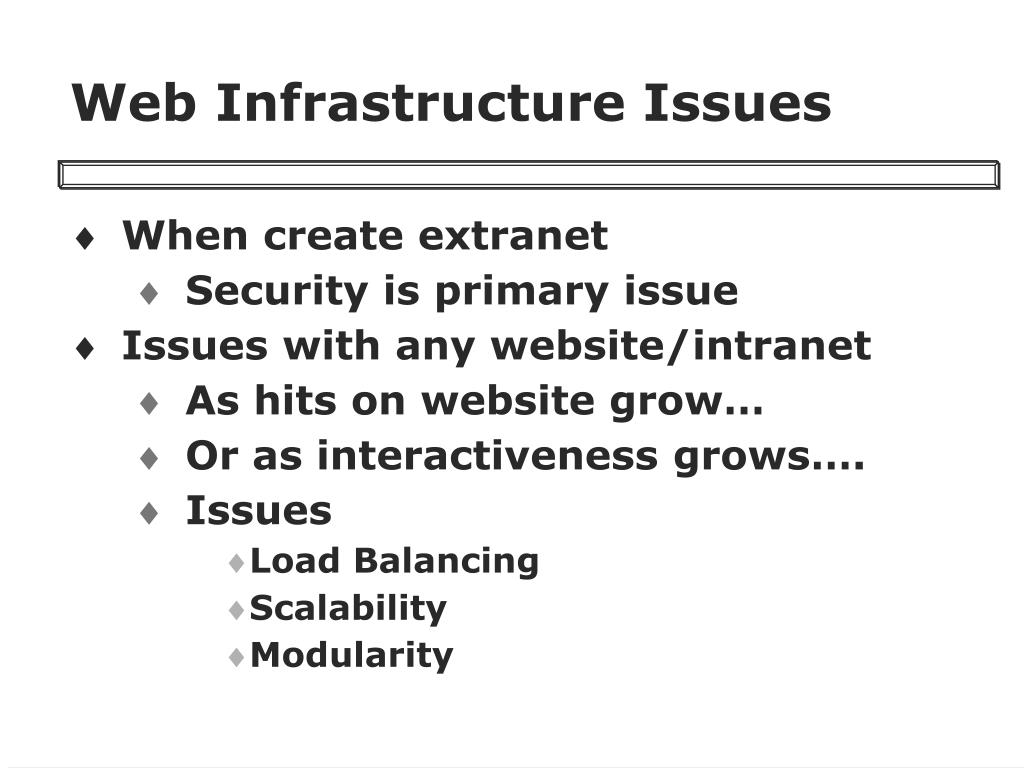 Web Infrastructure Issues

♦ When create extranet
♦ Security is primary issue
♦ Issues with any website/intranet
♦ As hits on website grow…
♦ Or as interactiveness grows….
♦ Issues
♦ Load Balancing
♦ Scalability
♦ Modularity